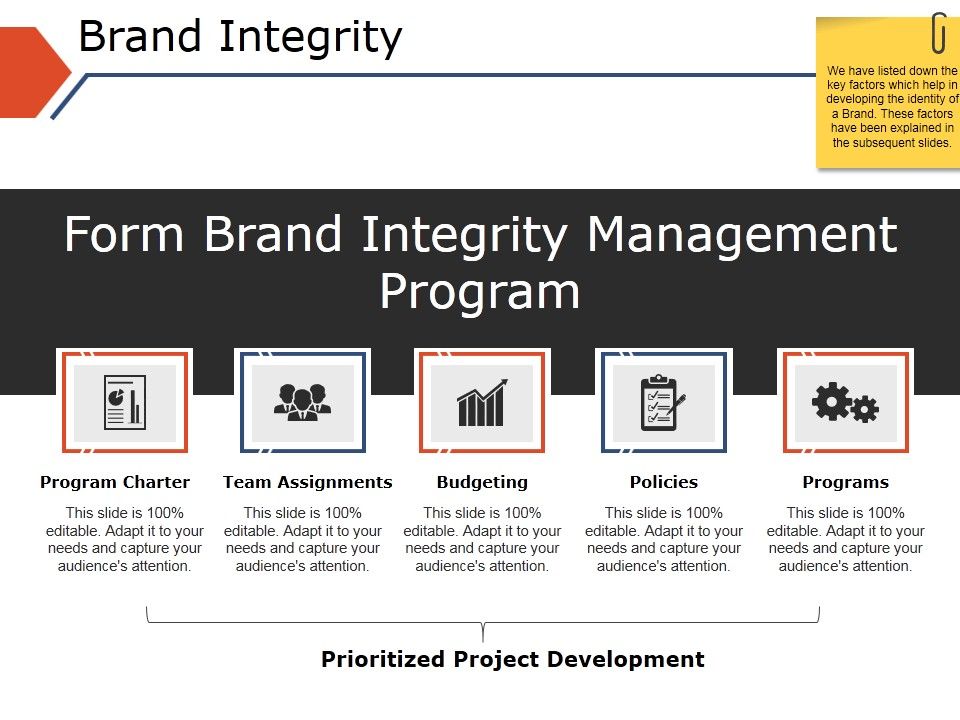 Brand Integrity

We have listed down the key factors which help in developing the identity of a Brand. These factors have been explained in the subsequent slides.

Form Brand Integrity Management Program

Program Charter

This slide is 100% editable. Adapt it to your needs and capture your audience's attention.

Team Assignments

This slide is 100% editable. Adapt it to your needs and capture your audience's attention.

Budgeting

This slide is 100% editable. Adapt it to your needs and capture your audience's attention.

Policies

This slide is 100% editable. Adapt it to your needs and capture your audience's attention.

Programs

This slide is 100% editable. Adapt it to your needs and capture your audience's attention.

Prioritized Project Development